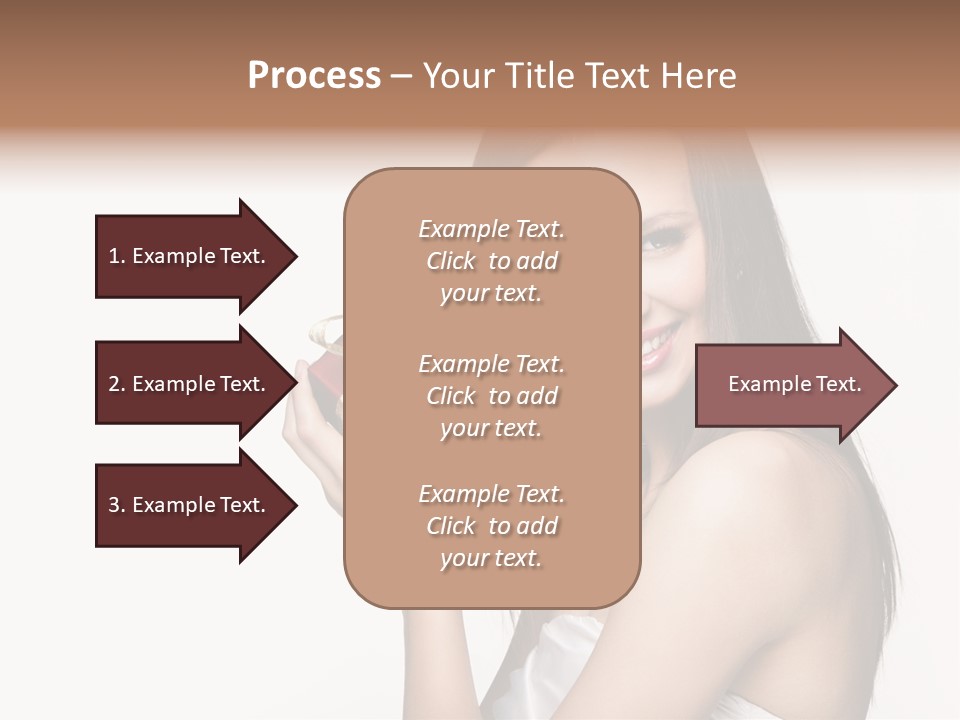 Process – Your Title Text Here

1. Example Text.

2. Example Text.

3. Example Text.

Example Text. Click to add your text.

Example Text. Click to add your text.

Example Text. Click to add your text.

Example Text.